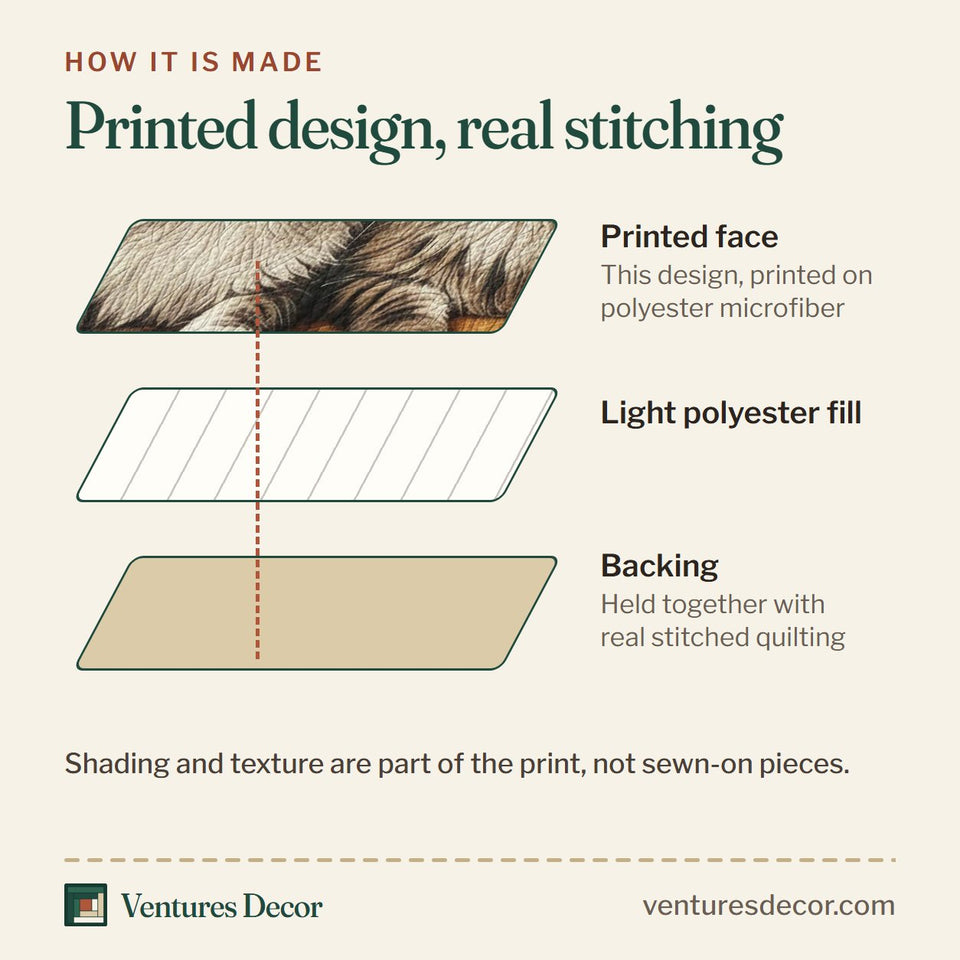 HOW IT IS MADE

Printed design, real stitching

Printed face
This design, printed on polyester microfiber

Light polyester fill

Backing
Held together with real stitched quilting

Shading and texture are part of the print, not sewn-on pieces.

Ventures Decor

venturesdecor.com